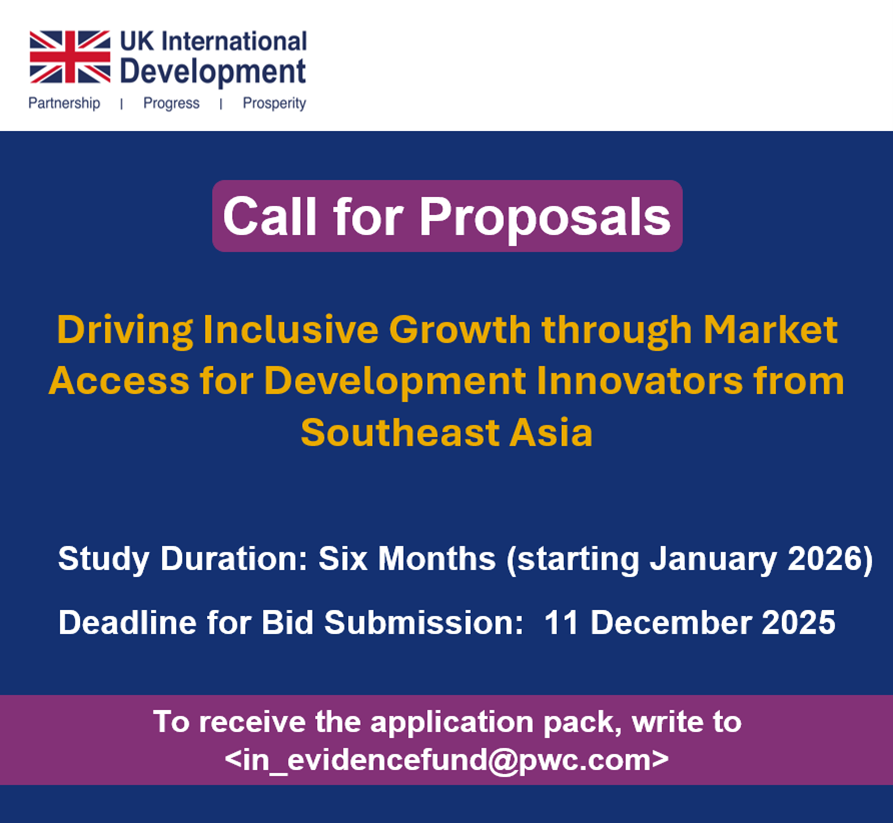 UK International Development

Partnership | Progress | Prosperity

Call for Proposals

Driving Inclusive Growth through Market Access for Development Innovators from Southeast Asia

Study Duration: Six Months (starting January 2026)

Deadline for Bid Submission: 11 December 2025

To receive the application pack, write to <in_evidencefund@pwc.com>